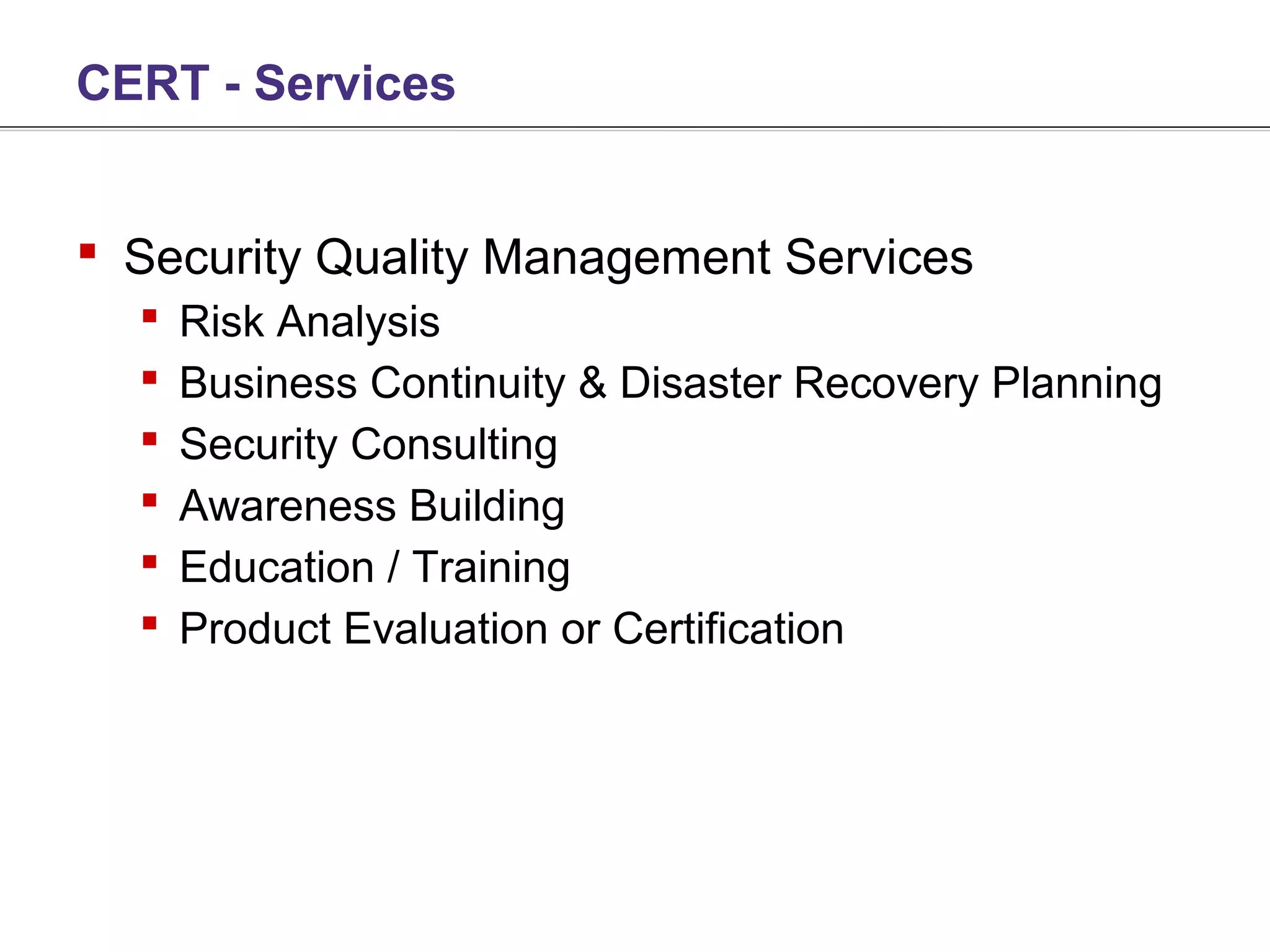 CERT - Services

▪ Security Quality Management Services
  ▪ Risk Analysis
  ▪ Business Continuity & Disaster Recovery Planning
  ▪ Security Consulting
  ▪ Awareness Building
  ▪ Education / Training
  ▪ Product Evaluation or Certification